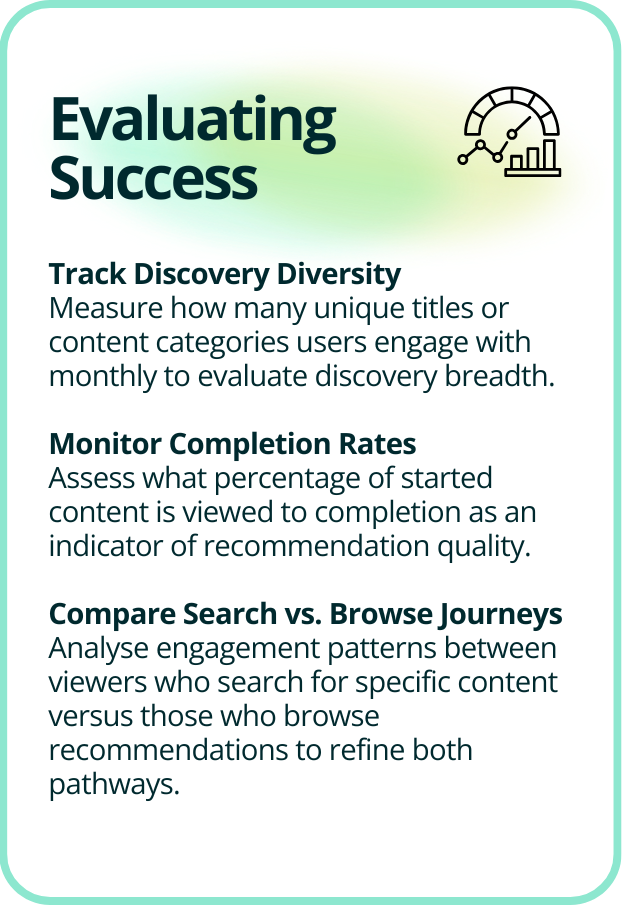 Evaluating
Success

Track Discovery Diversity
Measure how many unique titles or content categories users engage with monthly to evaluate discovery breadth.

Monitor Completion Rates
Assess what percentage of started content is viewed to completion as an indicator of recommendation quality.

Compare Search vs. Browse Journeys
Analyse engagement patterns between viewers who search for specific content versus those who browse recommendations to refine both pathways.